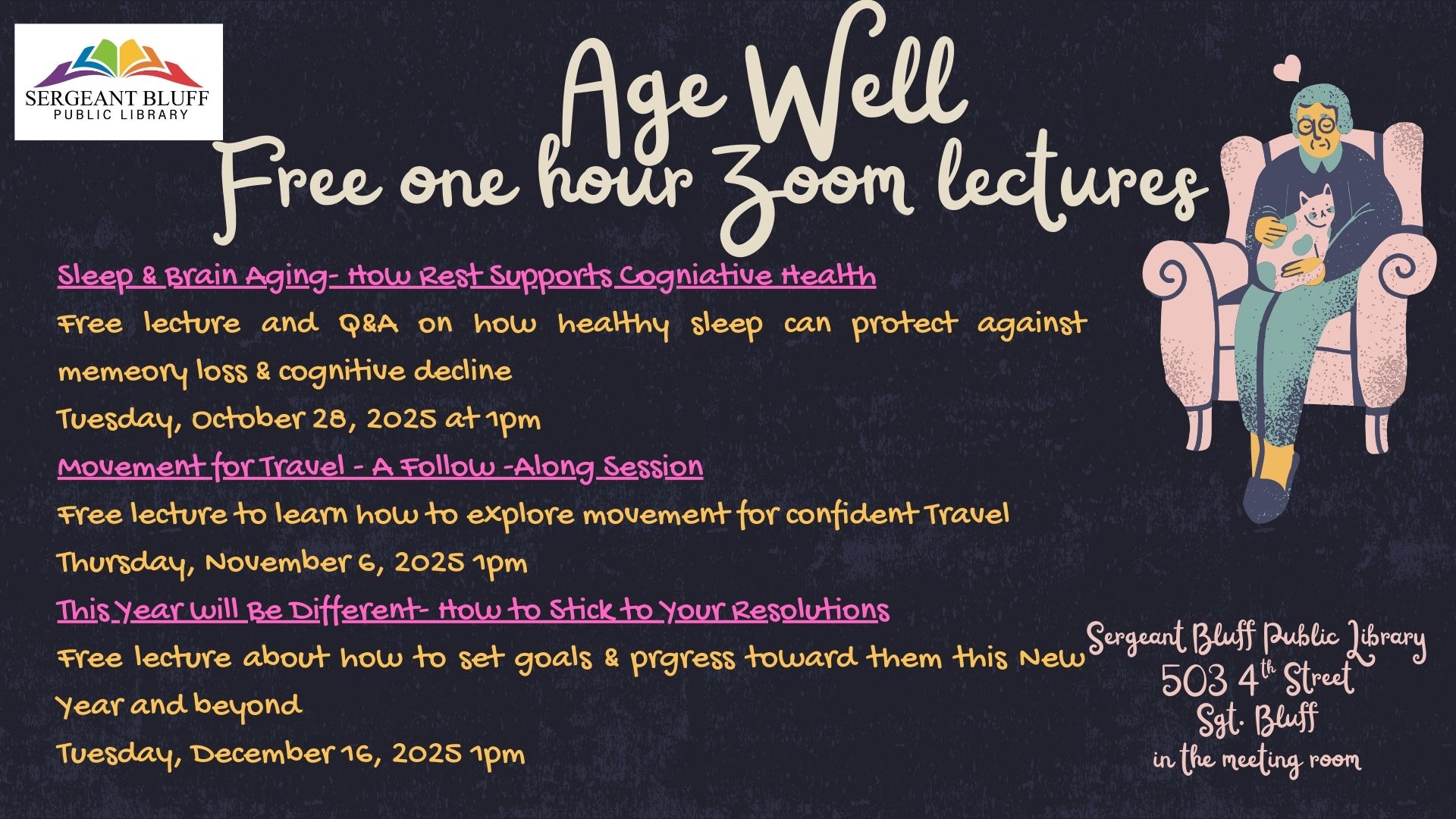 SERGEANT BLUFF
PUBLIC LIBRARY

Age Well
Free one hour Zoom lectures

Sleep & Brain Aging- How Rest Supports Cogniative Health
Free lecture and Q&A on how healthy sleep can protect against memeory loss & cognitive decline
Tuesday, October 28, 2025 at 1pm

Movement for Travel - A Follow -Along Session
Free lecture to learn how to explore movement for confident Travel
Thursday, November 6, 2025 1pm

This Year Will Be Different- How to Stick to Your Resolutions
Free lecture about how to set goals & prgress toward them this New Year and beyond
Tuesday, December 16, 2025 1pm

Sergeant Bluff Public Library
503 4$^{th}$ Street
Sgt. Bluff
in the meeting room